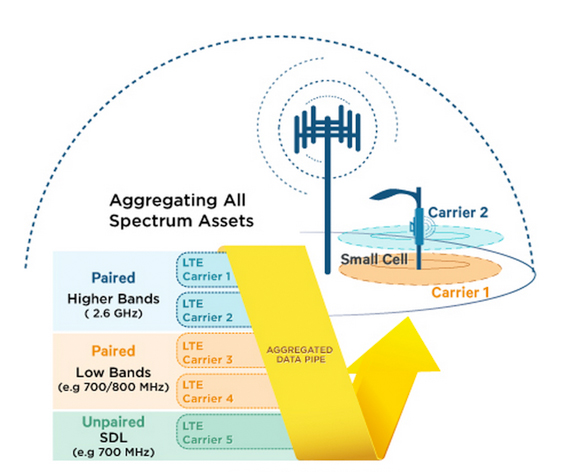 Aggregating All Spectrum Assets

Carrier 2

Small Cell

Carrier 1

Paired
Higher Bands
( 2.6 GHz)

LTE
Carrier 1

LTE
Carrier 2

Paired
Low Bands
(e.g 700/800 MHz)

LTE
Carrier 3

LTE
Carrier 4

Unpaired
SDL
(e.g 700 MHz)

LTE
Carrier 5

AGGREGATED
DATA PIPE